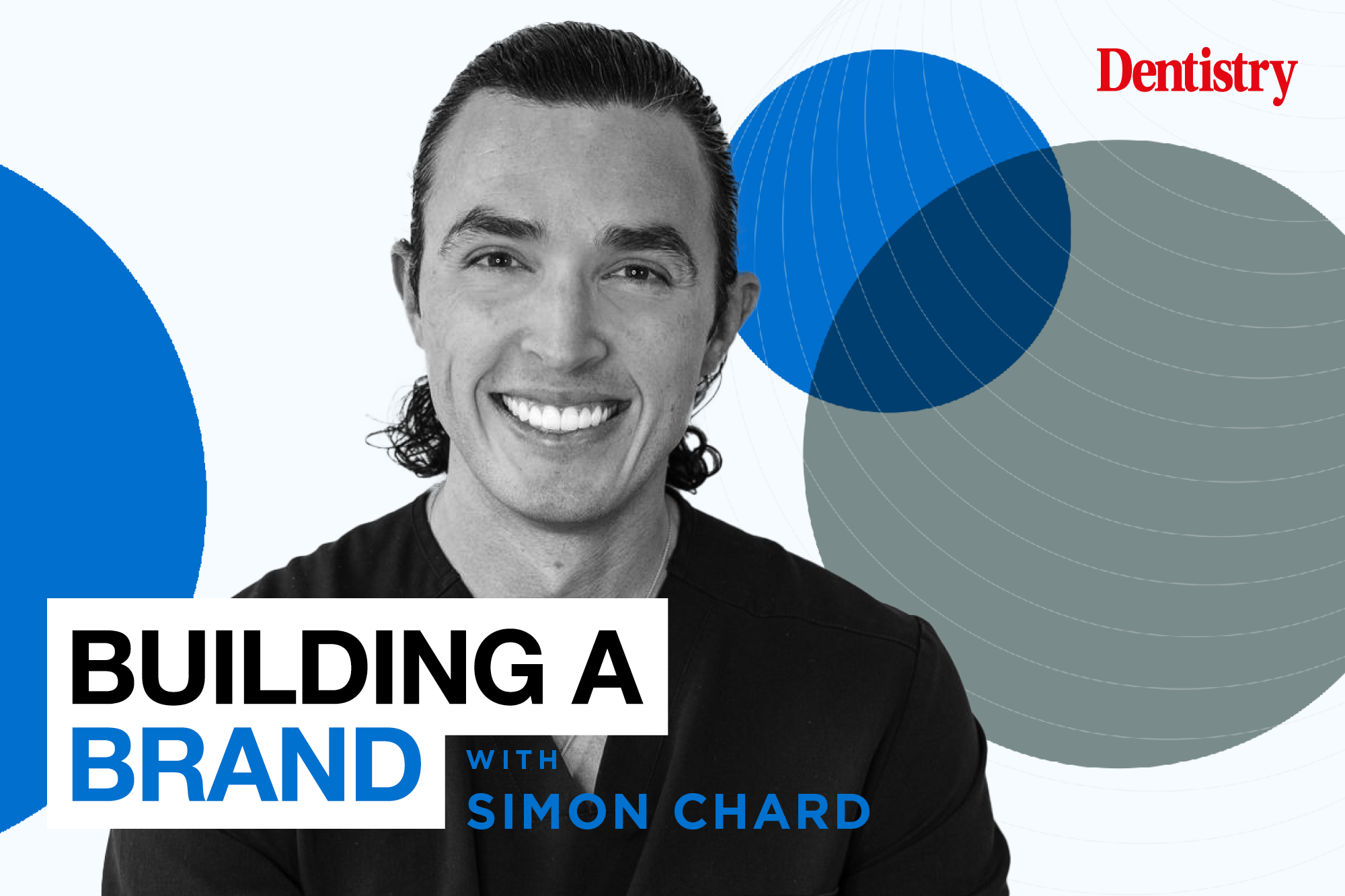 Dentistry

BUILDING A BRAND

WITH SIMON CHARD